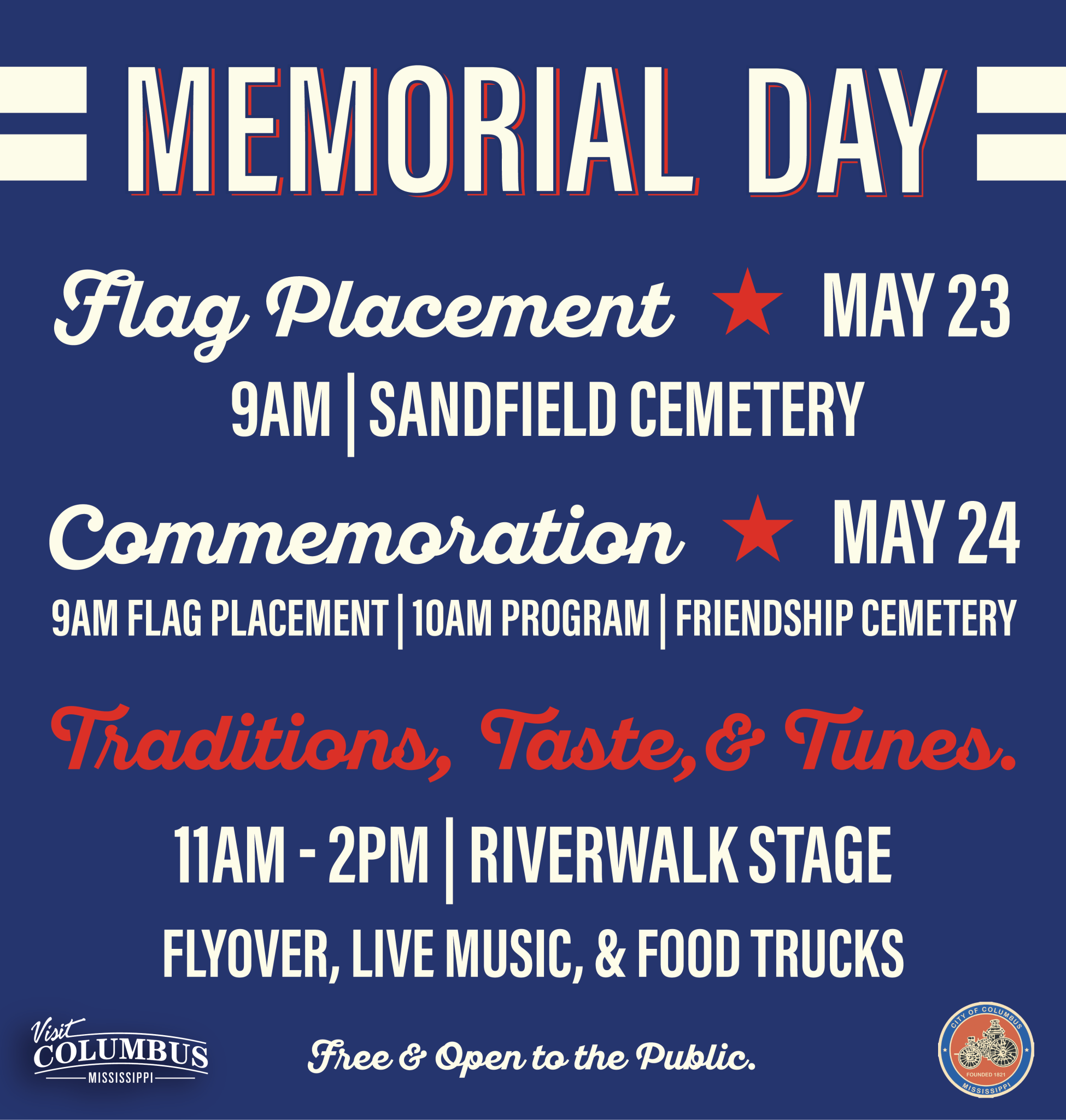 MEMORIAL DAY

Flag Placement ★ MAY 23

9AM | SANDFIELD CEMETERY

Commemoration ★ MAY 24

9AM FLAG PLACEMENT | 10AM PROGRAM | FRIENDSHIP CEMETERY

Traditions, Taste, & Tunes.

11AM - 2PM | RIVERWALK STAGE

FLYOVER, LIVE MUSIC, & FOOD TRUCKS

Visit COLUMBUS MISSISSIPPI

Free & Open to the Public.

CITY OF COLUMBUS FOUNDED 1821 MISSISSIPPI